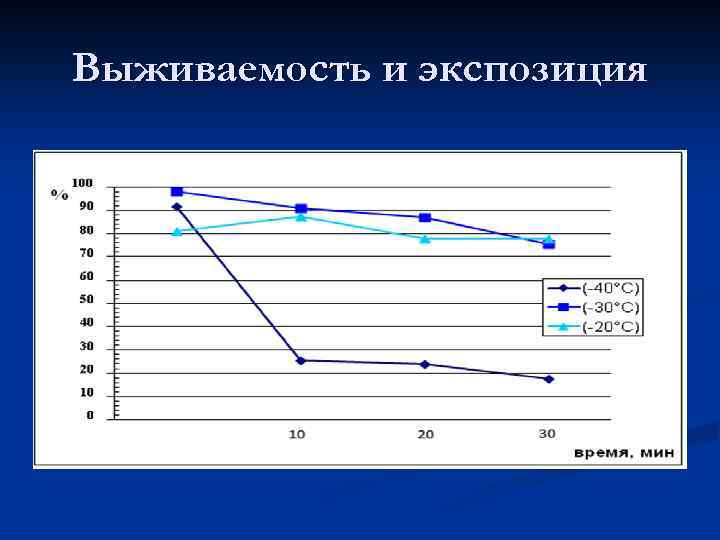 Выживаемость и экспозиция

%
100
90
80
70
60
50
40
30
20
10
0

10
20
30
время, мин

(-40°C)
(-30°C)
(-20°C)